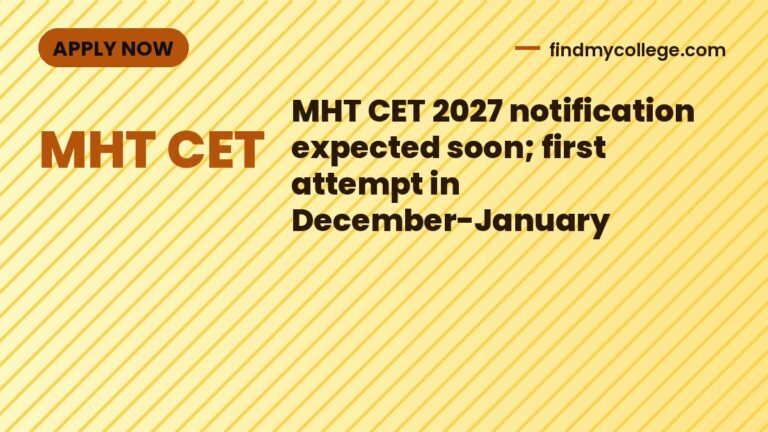 APPLY NOW

findmycollege.com

MHT CET

MHT CET 2027 notification expected soon; first attempt in December-January